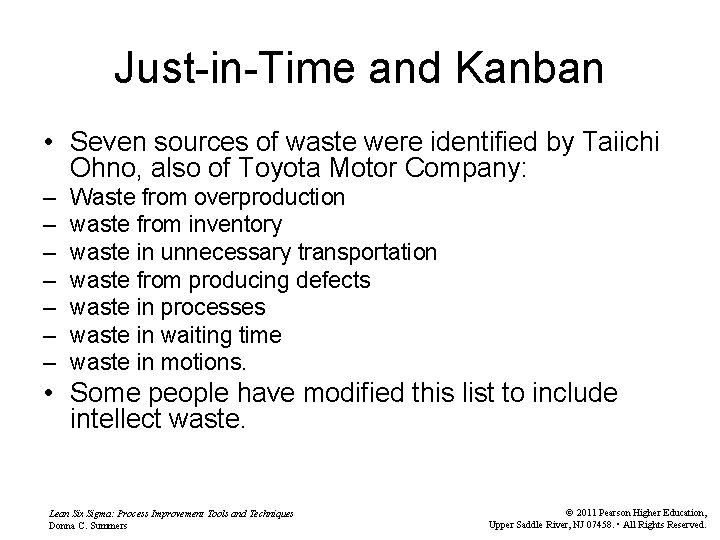 Just-in-Time and Kanban

• Seven sources of waste were identified by Taiichi Ohno, also of Toyota Motor Company:
– Waste from overproduction
– waste from inventory
– waste in unnecessary transportation
– waste from producing defects
– waste in processes
– waste in waiting time
– waste in motions.
• Some people have modified this list to include intellect waste.

Lean Six Sigma: Process Improvement Tools and Techniques
Donna C. Summers

© 2011 Pearson Higher Education,
Upper Saddle River, NJ 07458. • All Rights Reserved.